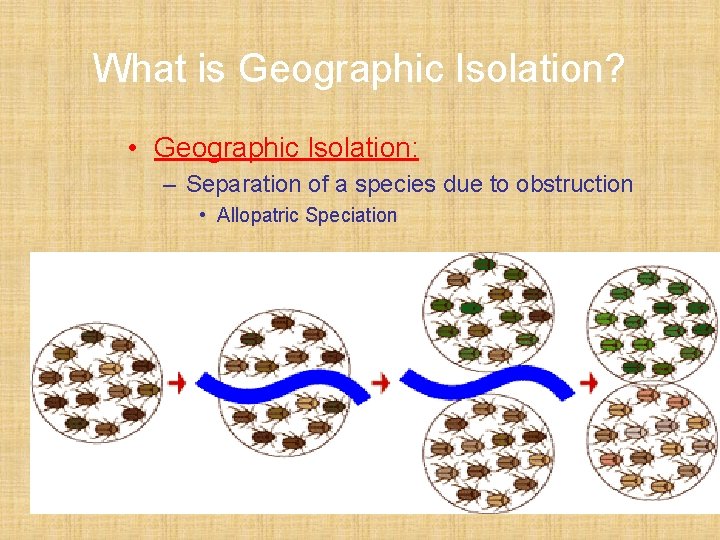 What is Geographic Isolation?

• Geographic Isolation:
– Separation of a species due to obstruction
• Allopatric Speciation